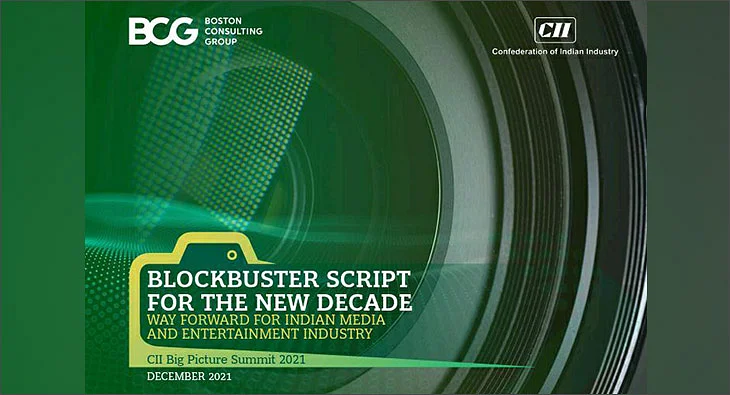 BCG BOSTON CONSULTING GROUP

CII
Confederation of Indian Industry

BLOCKBUSTER SCRIPT FOR THE NEW DECADE
WAY FORWARD FOR INDIAN MEDIA AND ENTERTAINMENT INDUSTRY

CII Big Picture Summit 2021

DECEMBER 2021